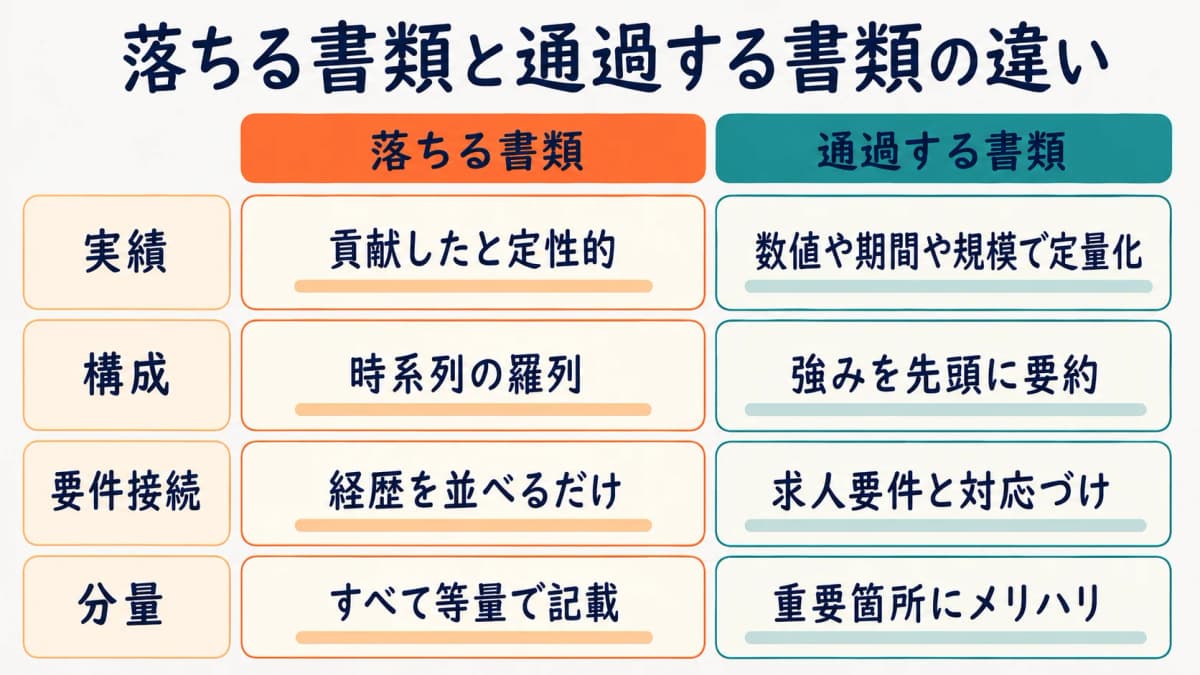 落ちる書類と通過する書類の違い

| | 落ちる書類 | 通過する書類 |
|---|---|---|
| 実績 | 貢献したと定性的 | 数値や期間や規模で定量化 |
| 構成 | 時系列の羅列 | 強みを先頭に要約 |
| 要件接続 | 経歴を並べるだけ | 求人要件と対応づけ |
| 分量 | すべて等量で記載 | 重要箇所にメリハリ |